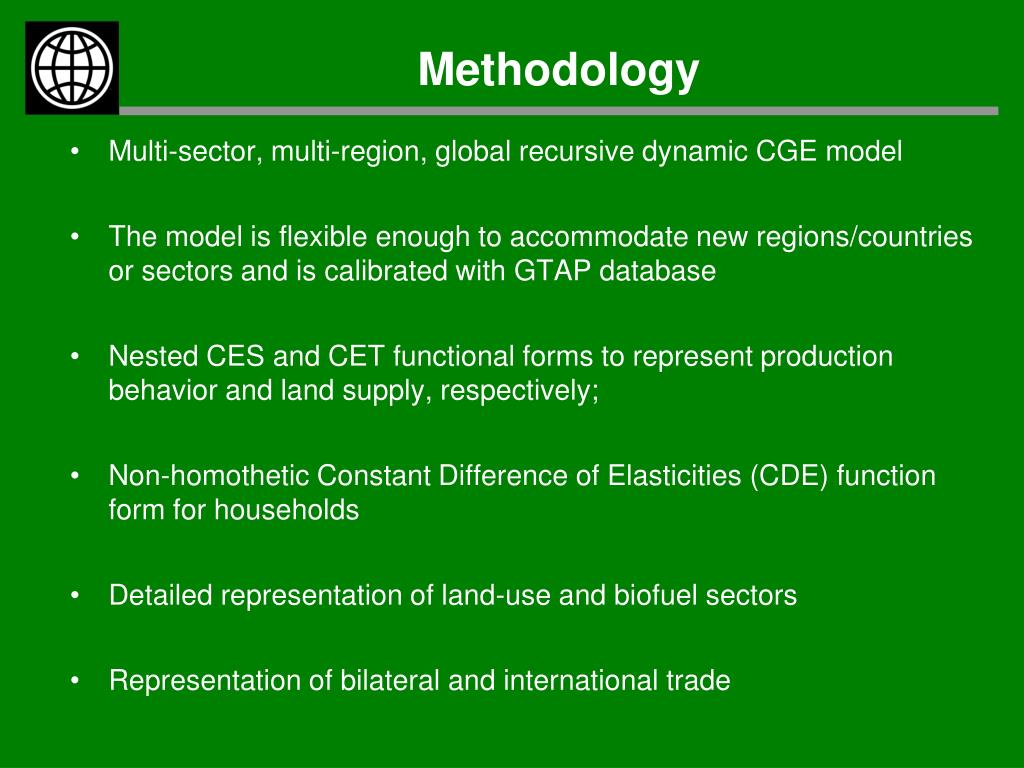 Methodology

• Multi-sector, multi-region, global recursive dynamic CGE model

• The model is flexible enough to accommodate new regions/countries or sectors and is calibrated with GTAP database

• Nested CES and CET functional forms to represent production behavior and land supply, respectively;

• Non-homothetic Constant Difference of Elasticities (CDE) function form for households

• Detailed representation of land-use and biofuel sectors

• Representation of bilateral and international trade